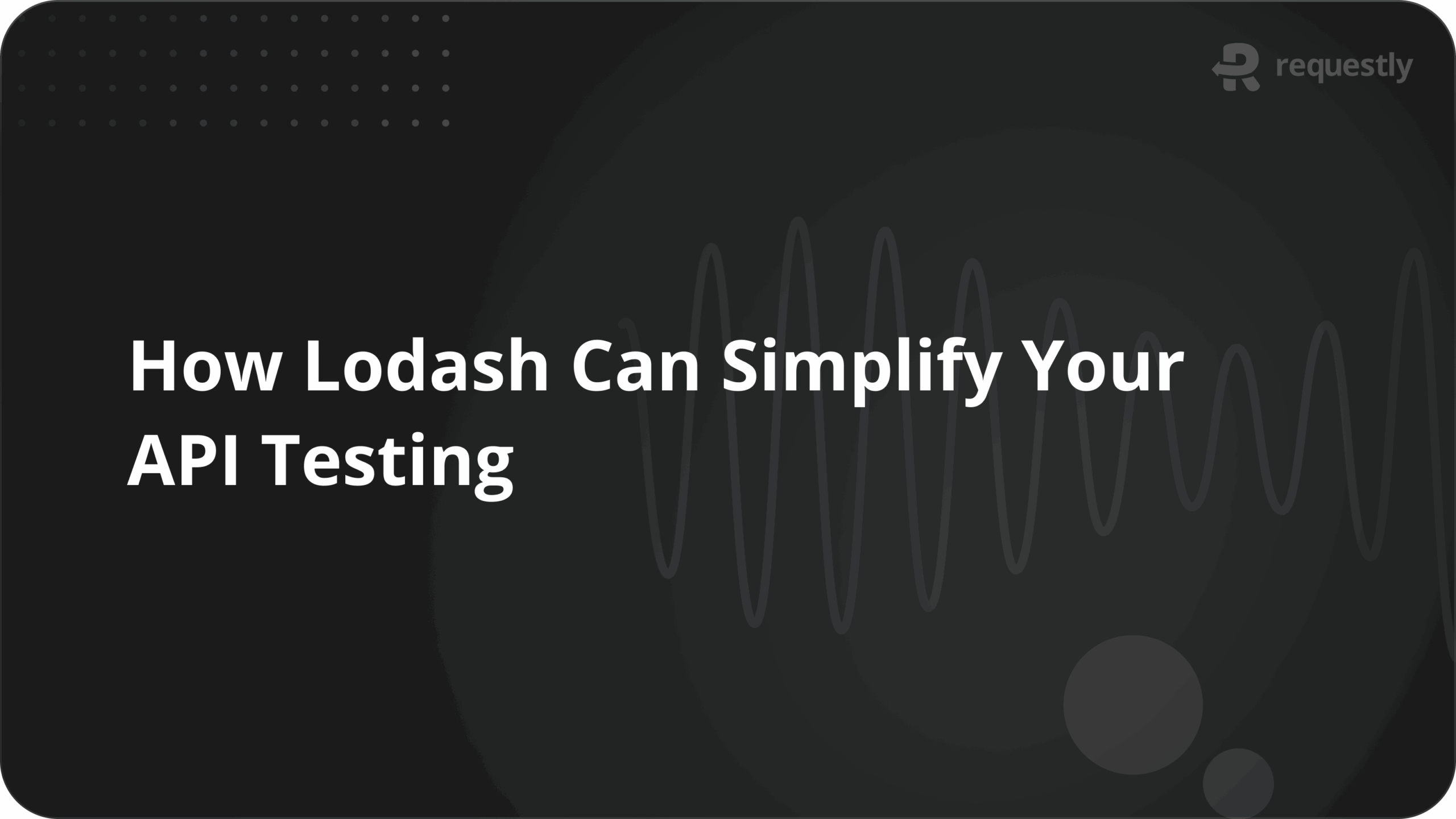 requestly

How Lodash Can Simplify Your API Testing